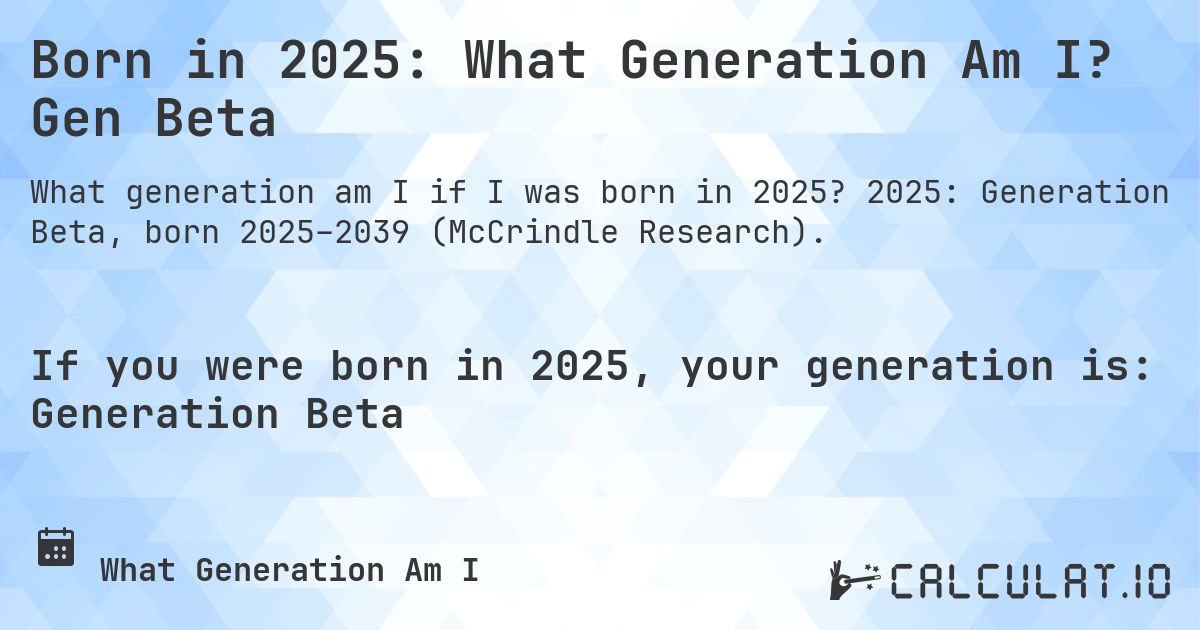 Born in 2025: What Generation Am I? Gen Beta

What generation am I if I was born in 2025? 2025: Generation Beta, born 2025–2039 (McCrindle Research).

If you were born in 2025, your generation is: Generation Beta

What Generation Am I

CALCULAT.IO